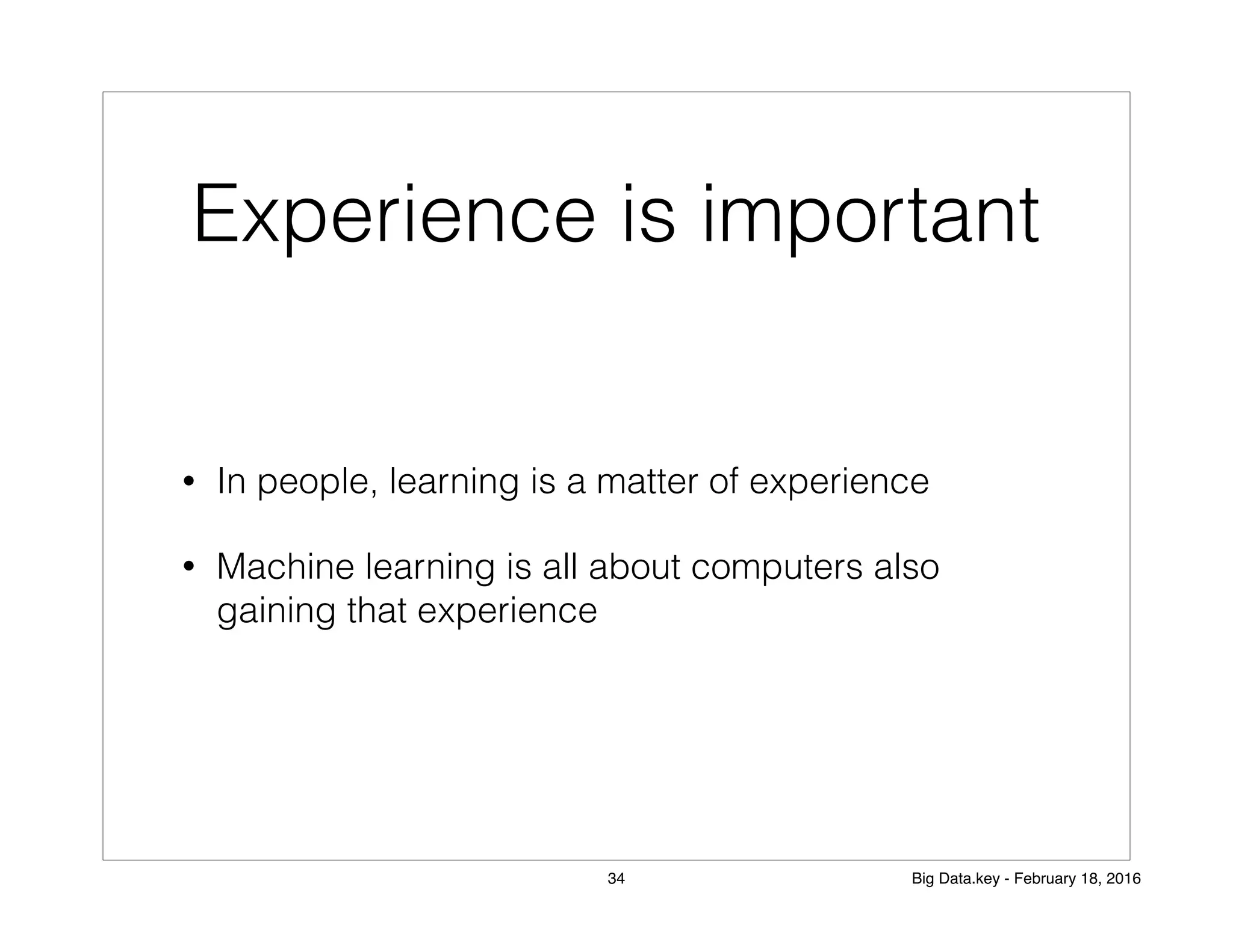 Experience is important

• In people, learning is a matter of experience

• Machine learning is all about computers also gaining that experience

34

Big Data.key - February 18, 2016